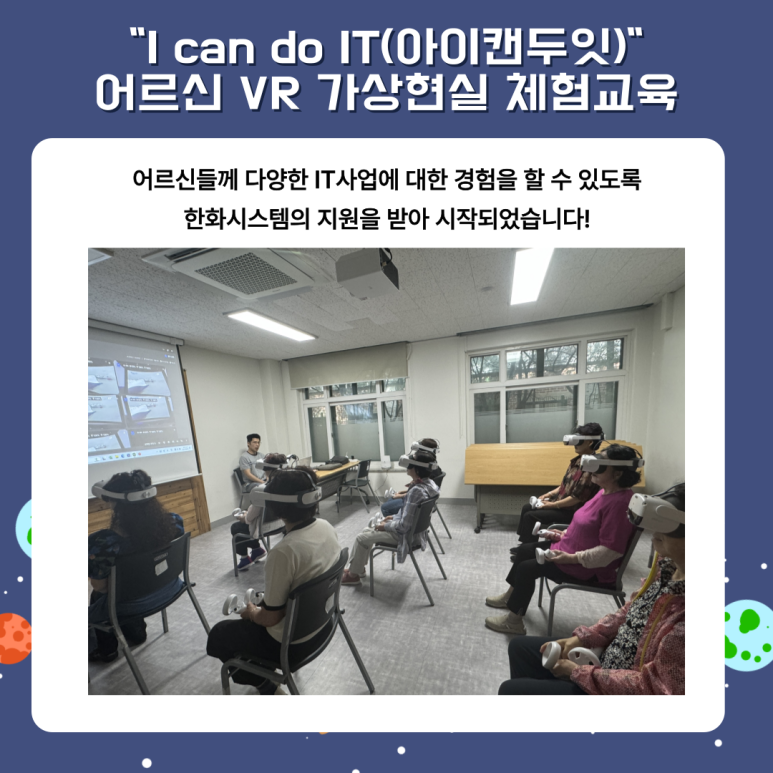 "I can do IT(아이캔두잇)"
어르신 VR 가상현실 체험교육

어르신들께 다양한 IT사업에 대한 경험을 할 수 있도록
한화시스템의 지원을 받아 시작되었습니다!